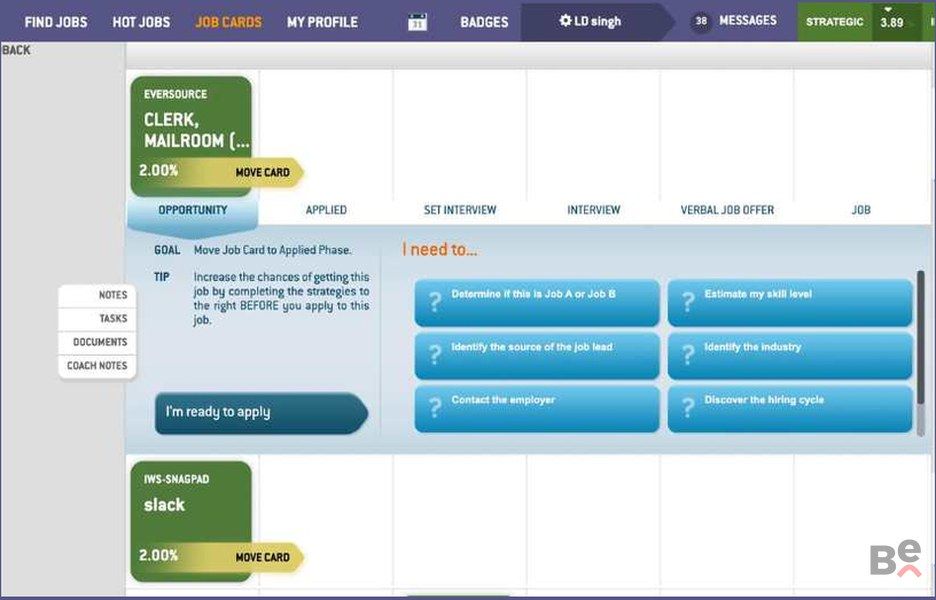 FIND JOBS HOT JOBS JOB CARDS MY PROFILE 31 BADGES LD singh 38 MESSAGES STRATEGIC 3.89

BACK

EVERSOURCE
CLERK, MAILROOM (...
2.00% MOVE CARD

OPPORTUNITY APPLIED SET INTERVIEW INTERVIEW VERBAL JOB OFFER JOB

GOAL Move Job Card to Applied Phase.

TIP Increase the chances of getting this job by completing the strategies to the right BEFORE you apply to this job.

NOTES
TASKS
DOCUMENTS
COACH NOTES

I'm ready to apply

I need to...

? Determine if this is Job A or Job B
? Estimate my skill level
? Identify the source of the job lead
? Identify the industry
? Contact the employer
? Discover the hiring cycle

IWS-SNAGPAD
slack
2.00% MOVE CARD

Be